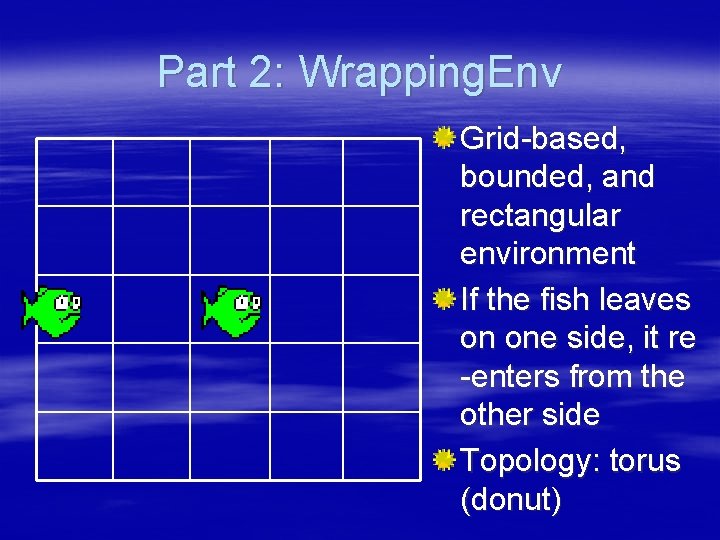 Part 2: WrappingEnv

Grid-based, bounded, and rectangular environment

If the fish leaves on one side, it re -enters from the other side

Topology: torus (donut)